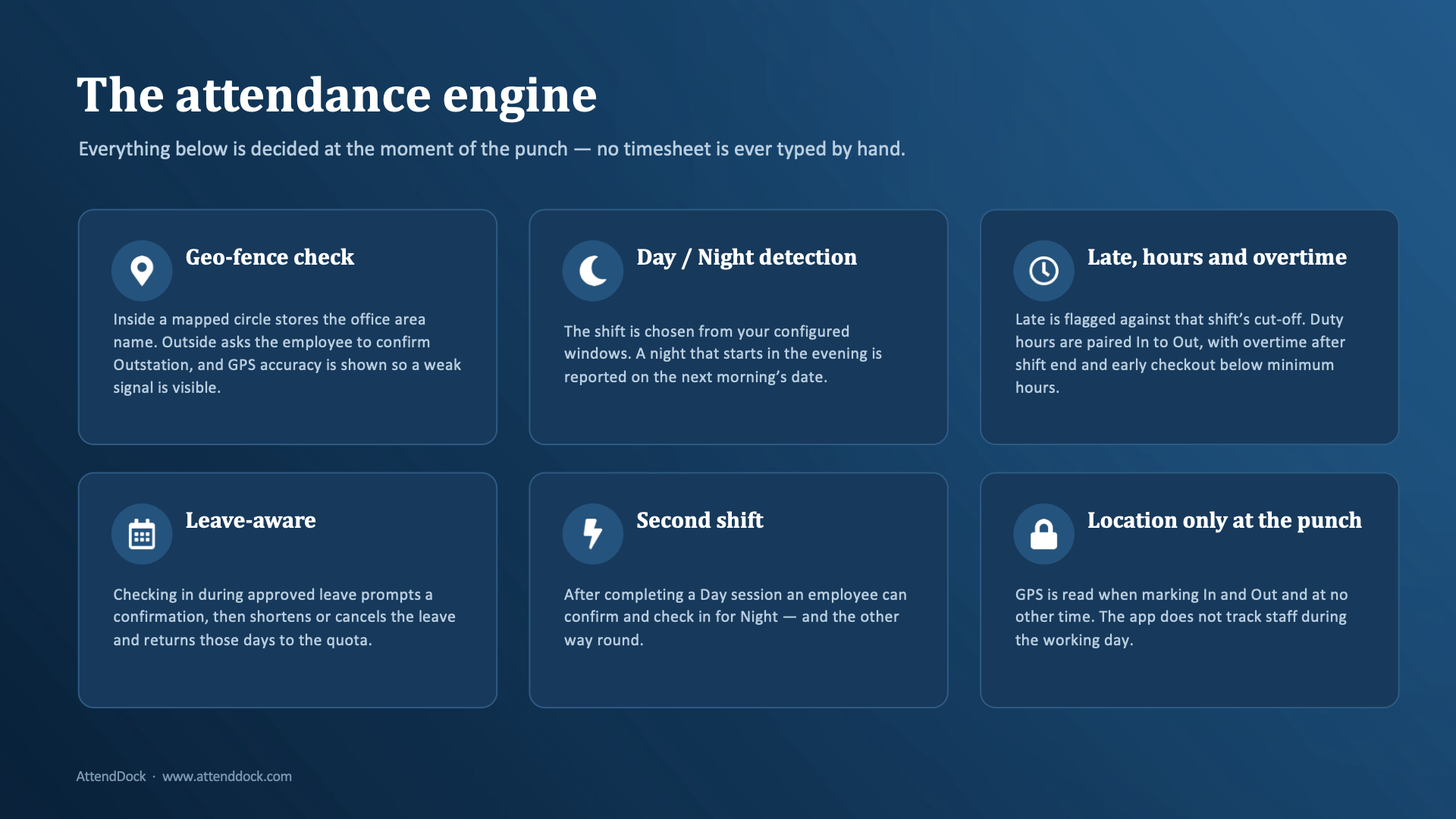 The attendance engine

Everything below is decided at the moment of the punch — no timesheet is ever typed by hand.

Geo-fence check

Inside a mapped circle stores the office area name. Outside asks the employee to confirm Outstation, and GPS accuracy is shown so a weak signal is visible.

Day / Night detection

The shift is chosen from your configured windows. A night that starts in the evening is reported on the next morning's date.

Late, hours and overtime

Late is flagged against that shift's cut-off. Duty hours are paired In to Out, with overtime after shift end and early checkout below minimum hours.

Leave-aware

Checking in during approved leave prompts a confirmation, then shortens or cancels the leave and returns those days to the quota.

Second shift

After completing a Day session an employee can confirm and check in for Night — and the other way round.

Location only at the punch

GPS is read when marking In and Out and at no other time. The app does not track staff during the working day.

AttendDock · www.attenddock.com